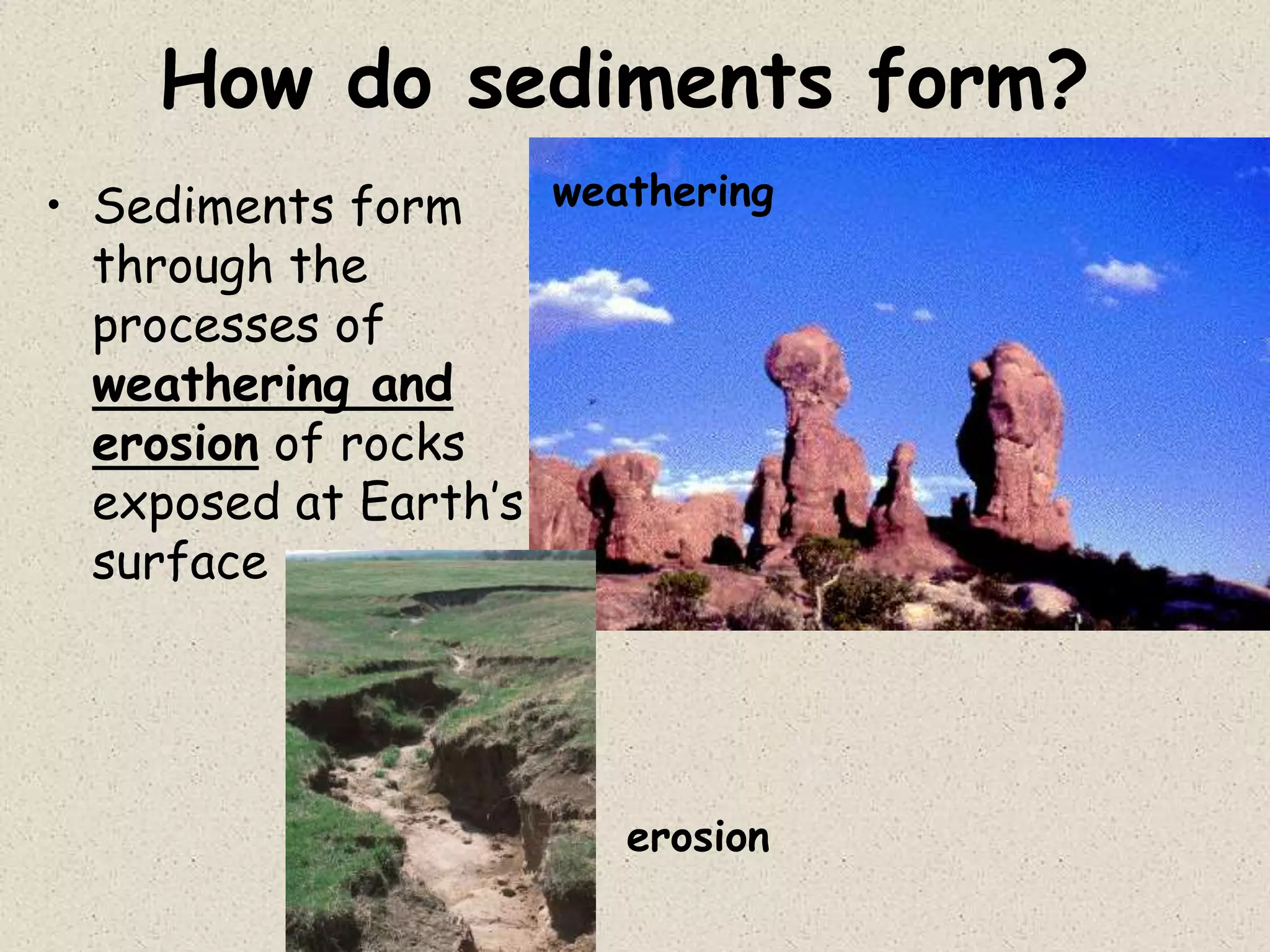 How do sediments form?

• Sediments form through the processes of weathering and erosion of rocks exposed at Earth's surface

weathering

erosion